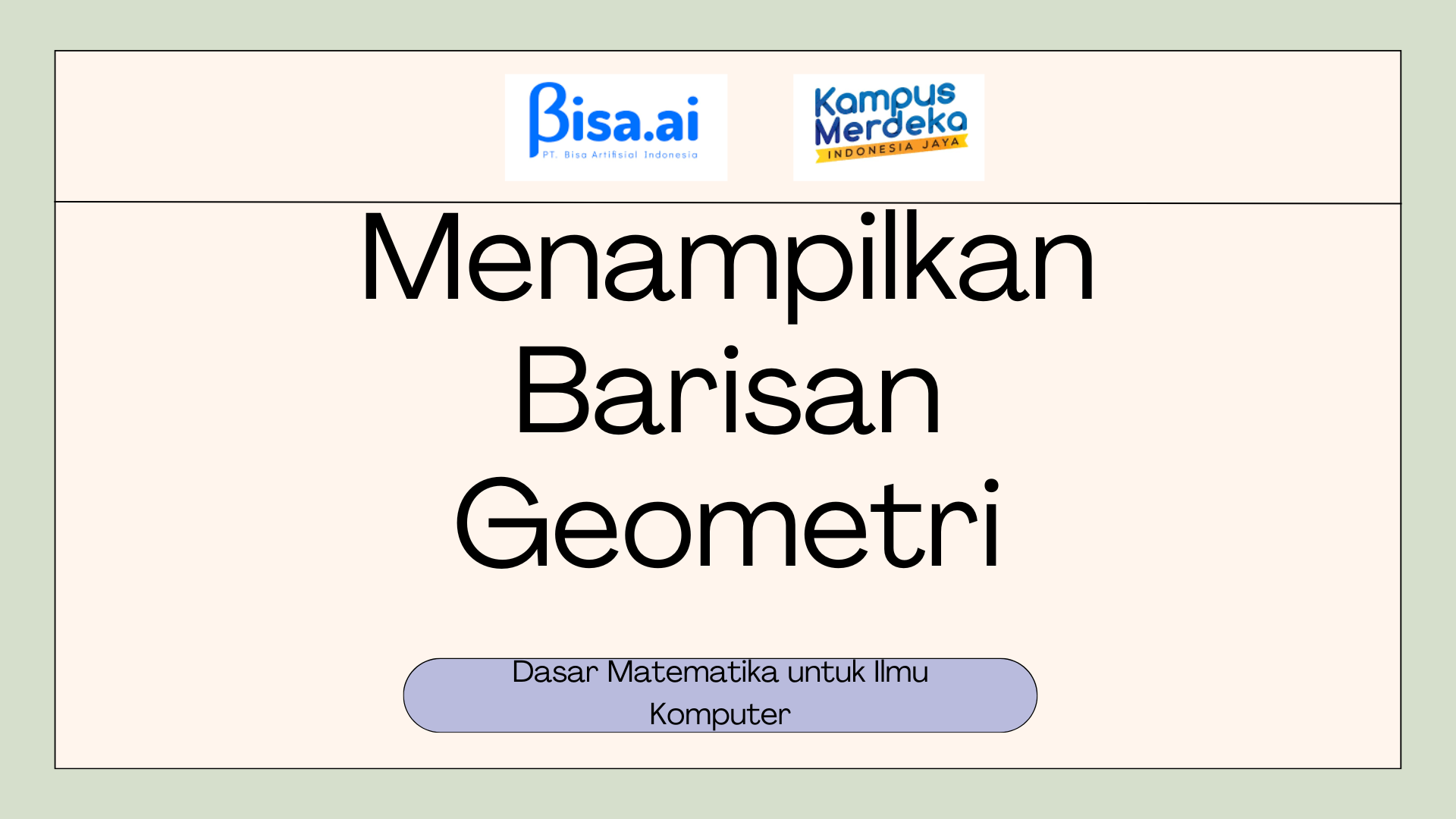 Bisa.ai
PT. Bisa Artifisial Indonesia

Kampus Merdeka
INDONESIA JAYA

Menampilkan Barisan Geometri

Dasar Matematika untuk Ilmu Komputer